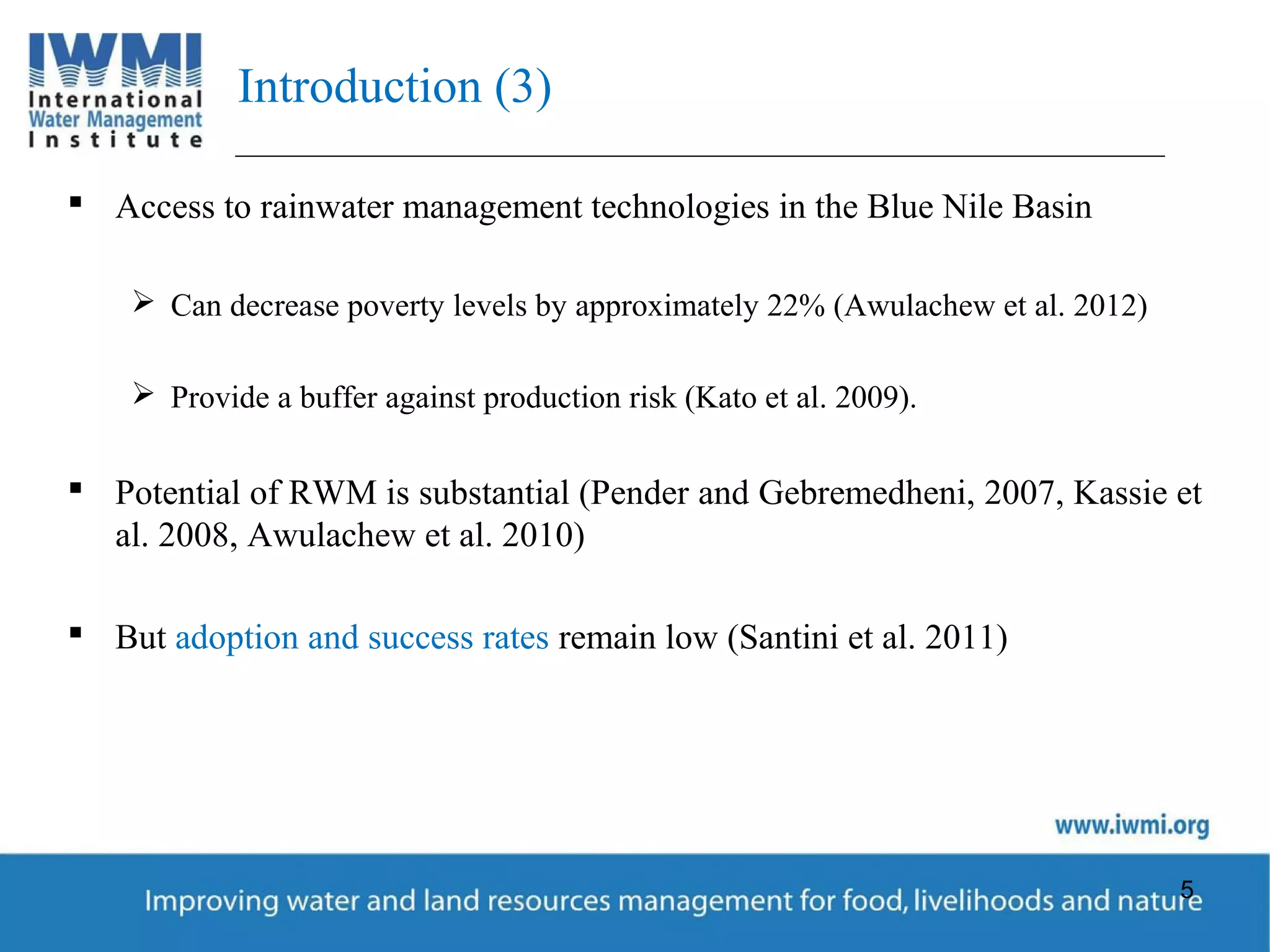 IWMI
International
Water Management
Institute

Introduction (3)

▪ Access to rainwater management technologies in the Blue Nile Basin

➢ Can decrease poverty levels by approximately 22% (Awulachew et al. 2012)

➢ Provide a buffer against production risk (Kato et al. 2009).

▪ Potential of RWM is substantial (Pender and Gebremedheni, 2007, Kassie et al. 2008, Awulachew et al. 2010)

▪ But adoption and success rates remain low (Santini et al. 2011)

www.iwmi.org

Improving water and land resources management for food, livelihoods and nature

5